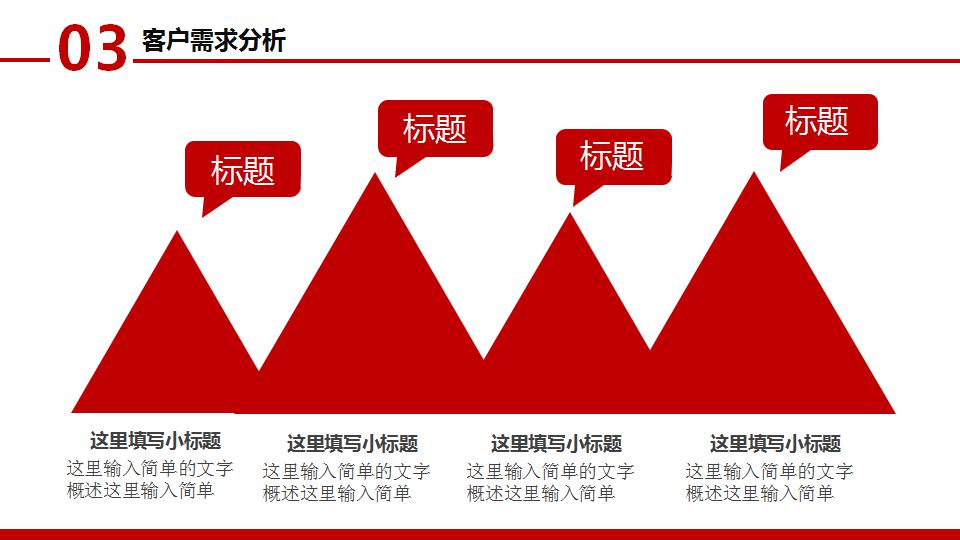 03 客户需求分析

标题

标题

标题

标题

这里填写小标题

这里输入简单的文字概述这里输入简单

这里填写小标题

这里输入简单的文字概述这里输入简单

这里填写小标题

这里输入简单的文字概述这里输入简单

这里填写小标题

这里输入简单的文字概述这里输入简单